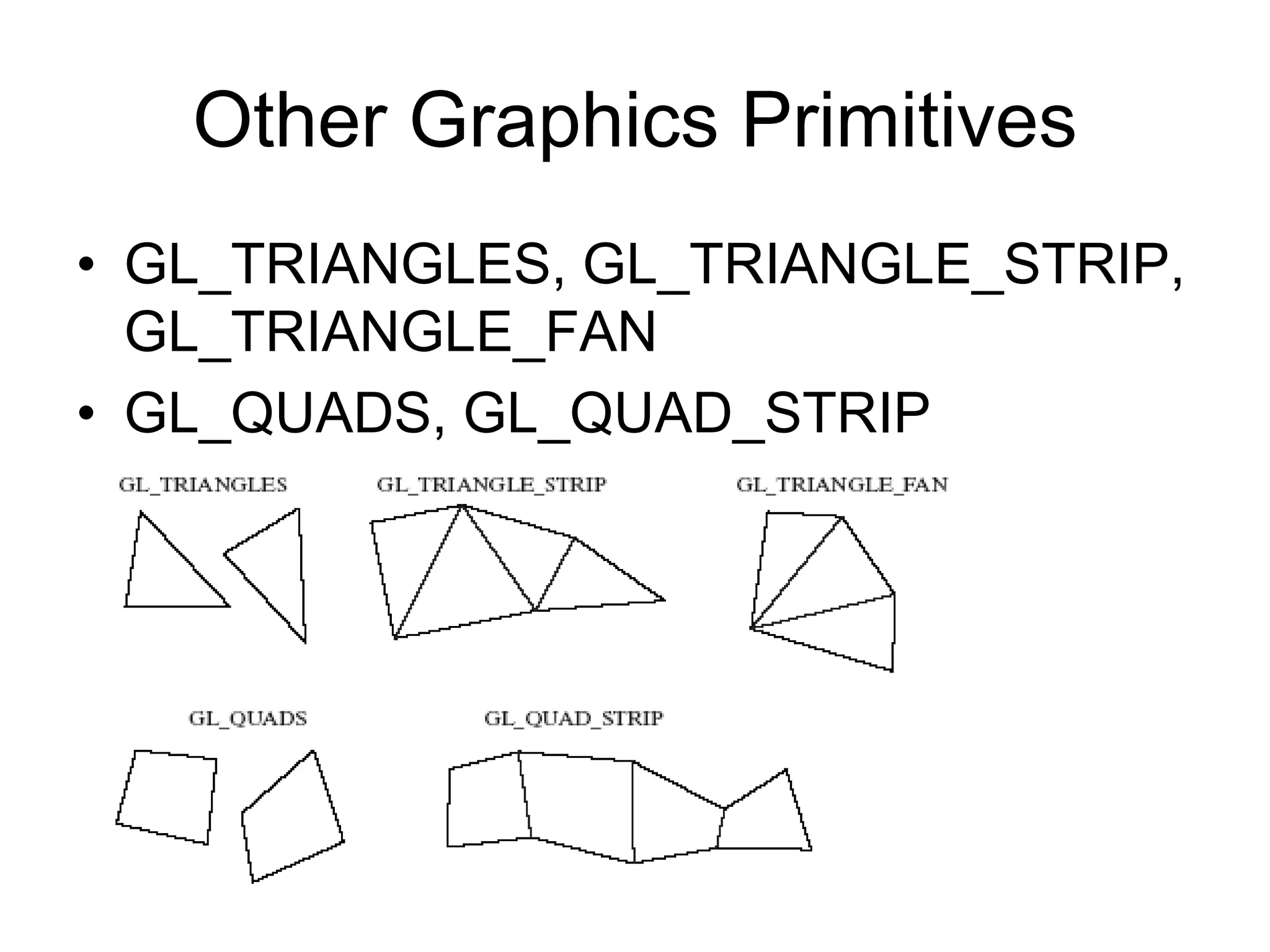 Other Graphics Primitives

• GL_TRIANGLES, GL_TRIANGLE_STRIP, GL_TRIANGLE_FAN
• GL_QUADS, GL_QUAD_STRIP

GL_TRIANGLES GL_TRIANGLE_STRIP GL_TRIANGLE_FAN

GL_QUADS GL_QUAD_STRIP